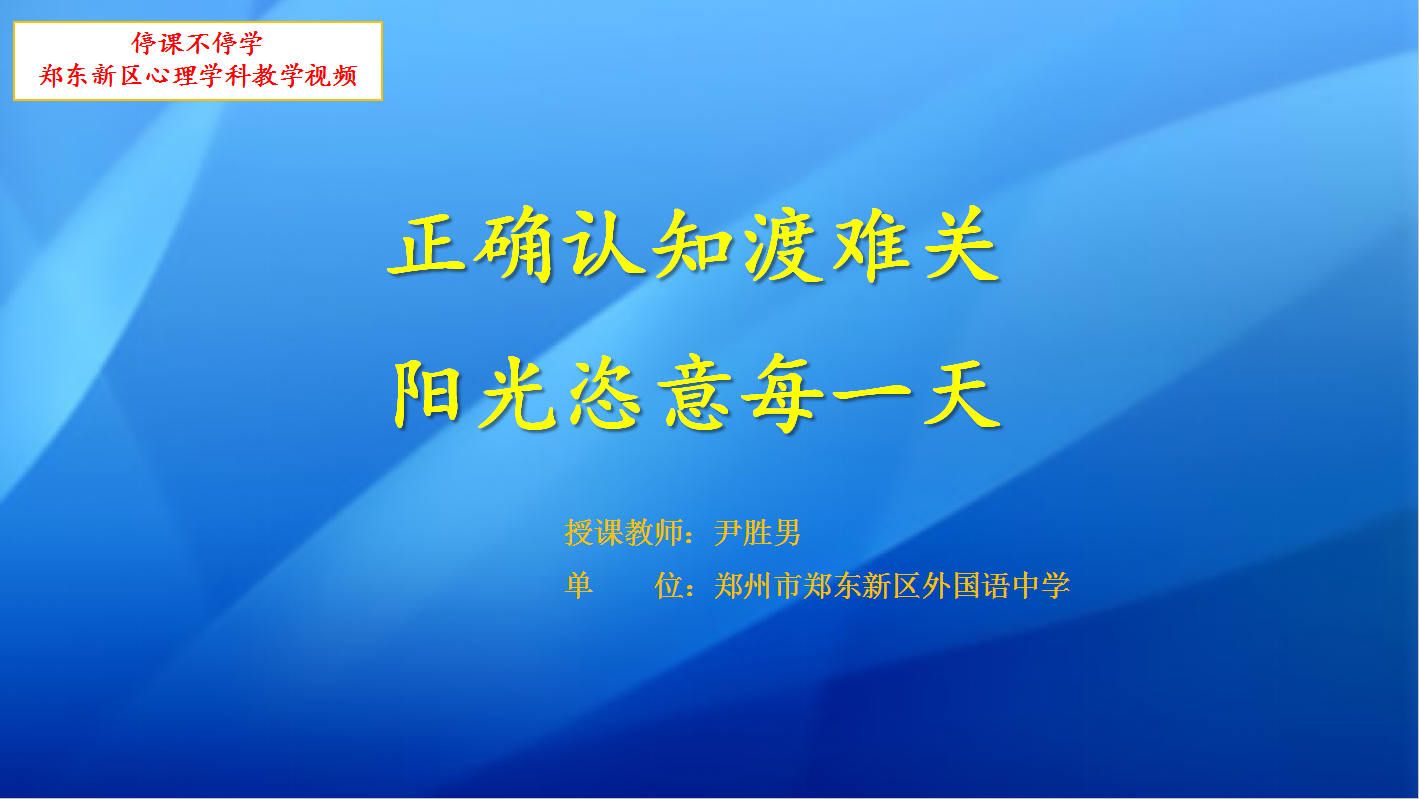 停课不停学
郑东新区心理学科教学视频

正确认知渡难关
阳光恣意每一天

授课教师：尹胜男
单　　位：郑州市郑东新区外国语中学